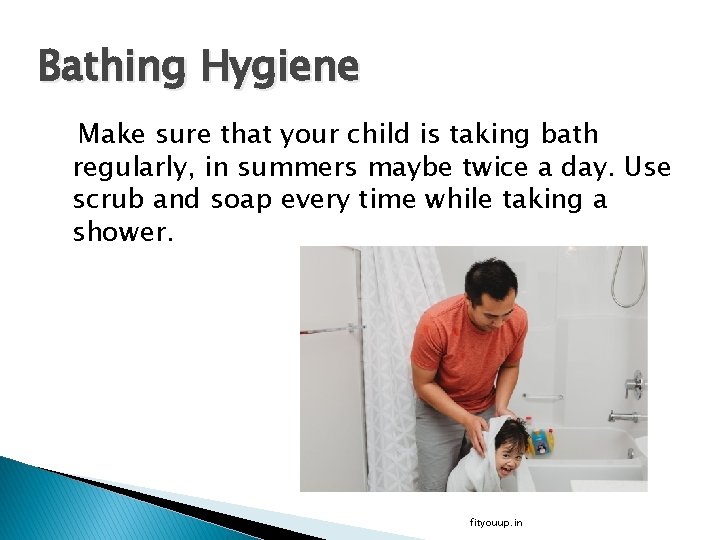 Bathing Hygiene

Make sure that your child is taking bath regularly, in summers maybe twice a day. Use scrub and soap every time while taking a shower.

fityouup.in